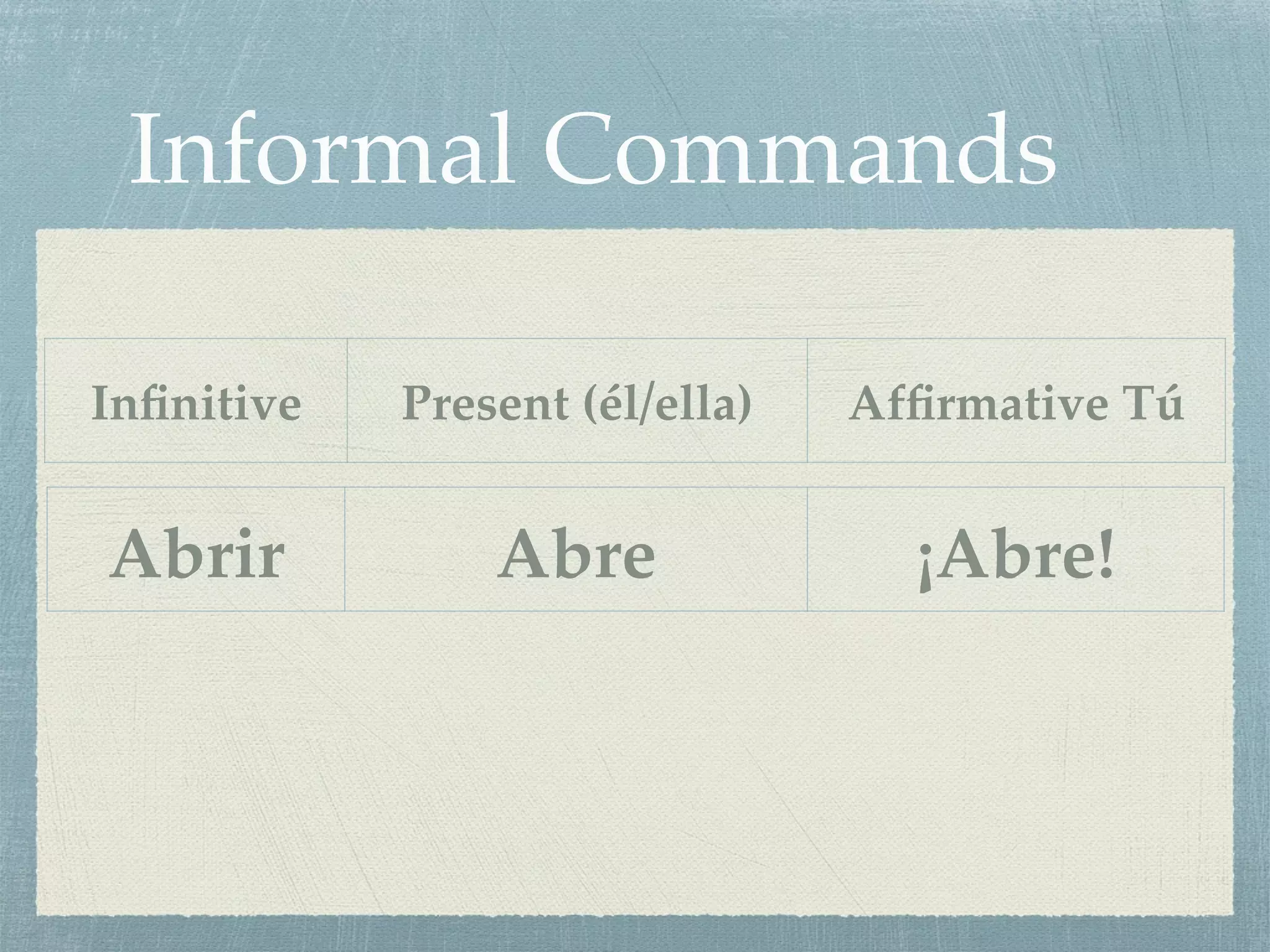 Informal Commands

| Infinitive | Present (él/ella) | Affirmative Tú |
|---|---|---|
| Abrir | Abre | ¡Abre! |